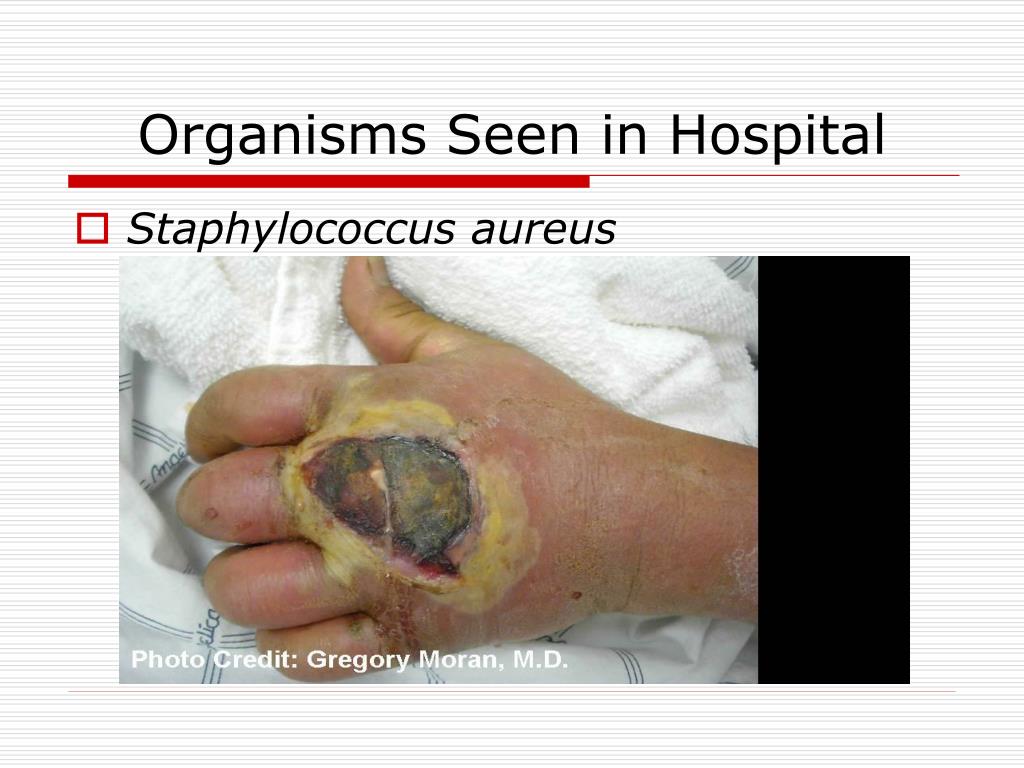 Organisms Seen in Hospital

Staphylococcus aureus

Photo Credit: Gregory Moran, M.D.